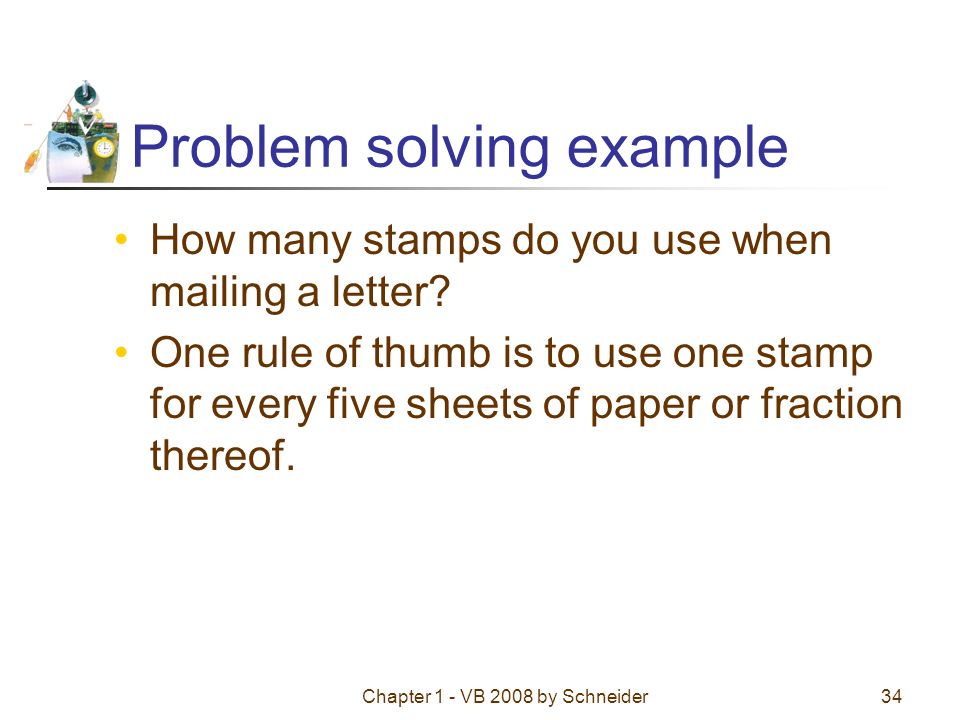 Problem solving example

• How many stamps do you use when mailing a letter?
• One rule of thumb is to use one stamp for every five sheets of paper or fraction thereof.

Chapter 1 - VB 2008 by Schneider

34